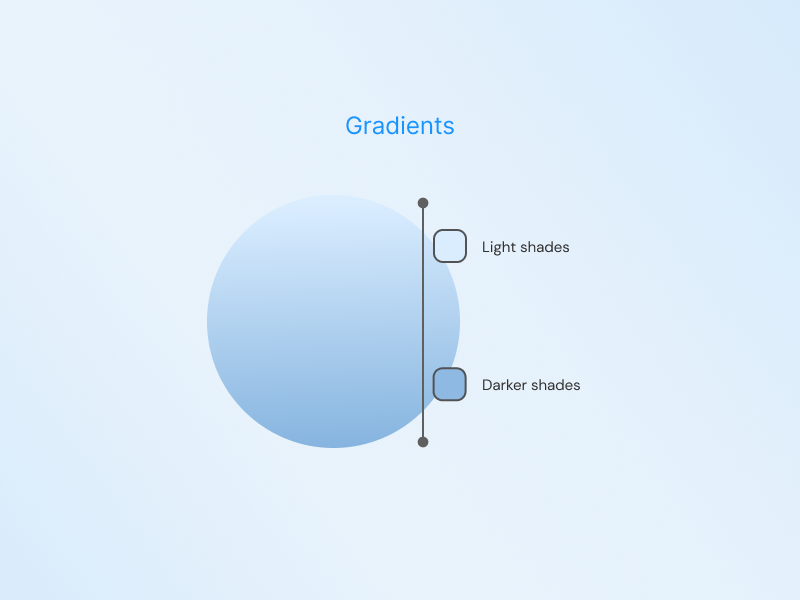 Gradients

Light shades

Darker shades